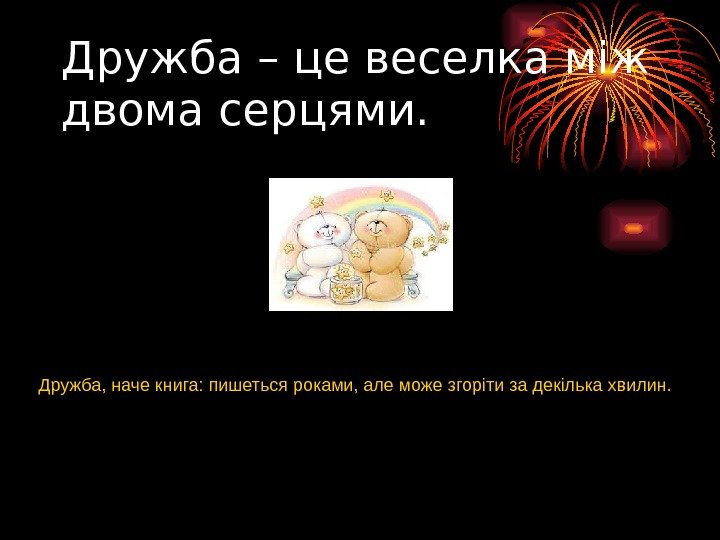 Дружба – це веселка між двома серцями.

Дружба, наче книга: пишеться роками, але може згоріти за декілька хвилин.